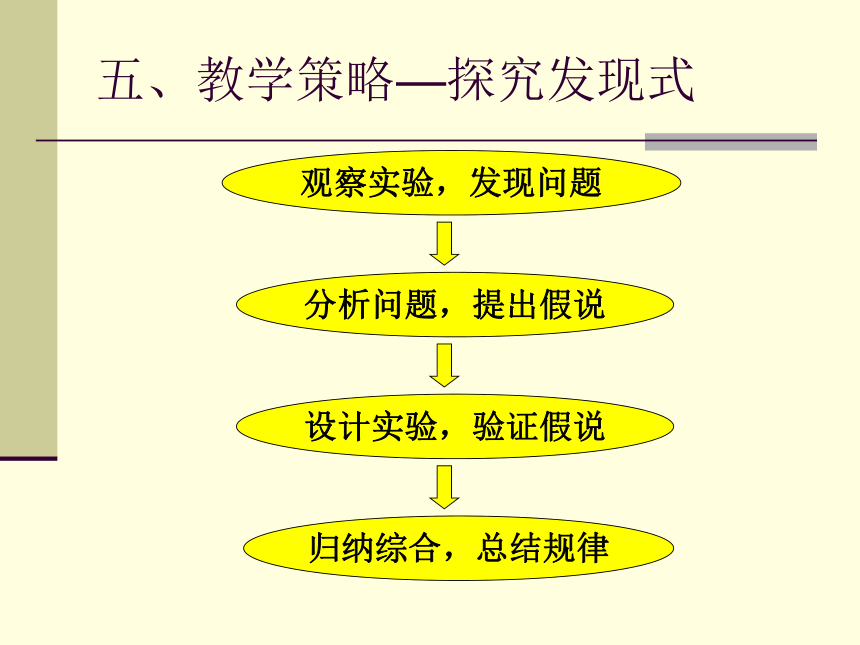 五、教学策略—探究发现式

观察实验，发现问题

分析问题，提出假说

设计实验，验证假说

归纳综合，总结规律